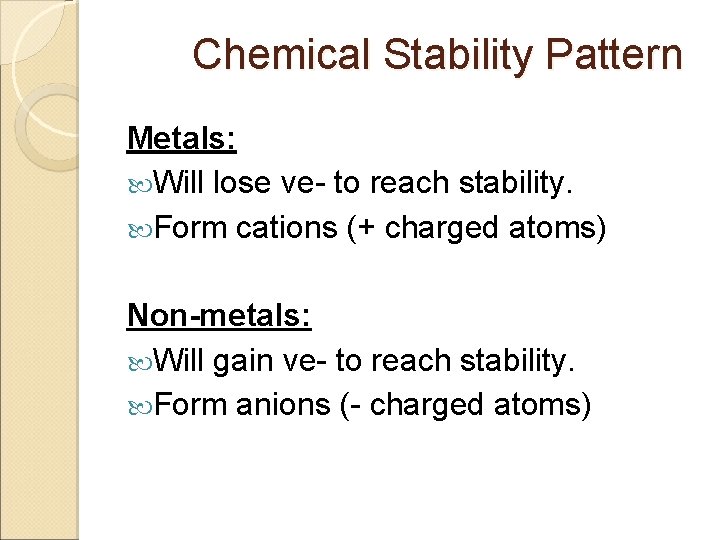 Chemical Stability Pattern

Metals:
Will lose ve- to reach stability.
Form cations (+ charged atoms)

Non-metals:
Will gain ve- to reach stability.
Form anions (- charged atoms)